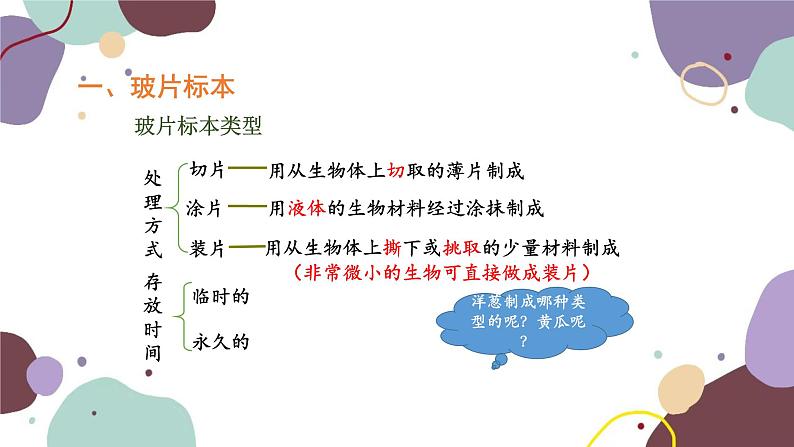 一、玻片标本

玻片标本类型

处理方式

切片——用从生物体上切取的薄片制成

涂片——用液体的生物材料经过涂抹制成

装片——用从生物体上撕下或挑取的少量材料制成

（非常微小的生物可直接做成装片）

存放时间

临时的

永久的

洋葱制成哪种类型的呢？黄瓜呢？